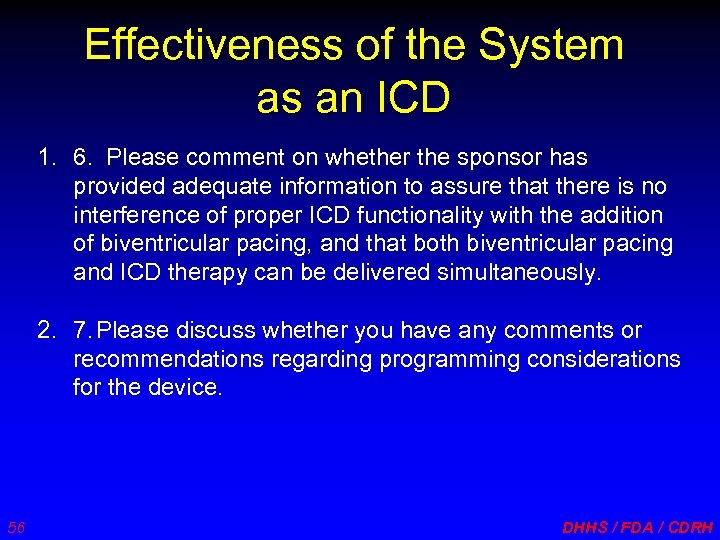 Effectiveness of the System as an ICD

1. 6. Please comment on whether the sponsor has provided adequate information to assure that there is no interference of proper ICD functionality with the addition of biventricular pacing, and that both biventricular pacing and ICD therapy can be delivered simultaneously.

2. 7. Please discuss whether you have any comments or recommendations regarding programming considerations for the device.

56

DHHS / FDA / CDRH